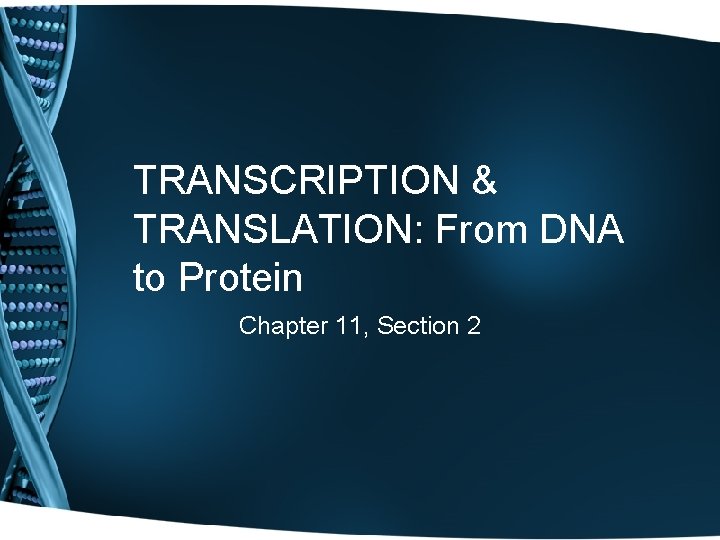 TRANSCRIPTION & TRANSLATION: From DNA to Protein

Chapter 11, Section 2